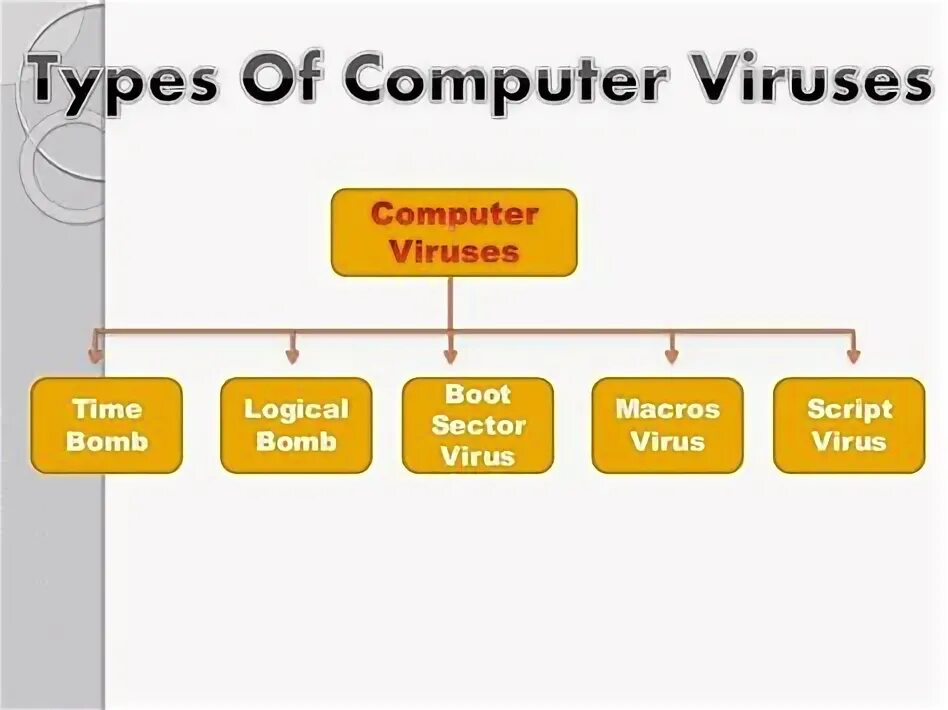 Types Of Computer Viruses

Computer Viruses

Time Bomb

Logical Bomb

Boot Sector Virus

Macros Virus

Script Virus